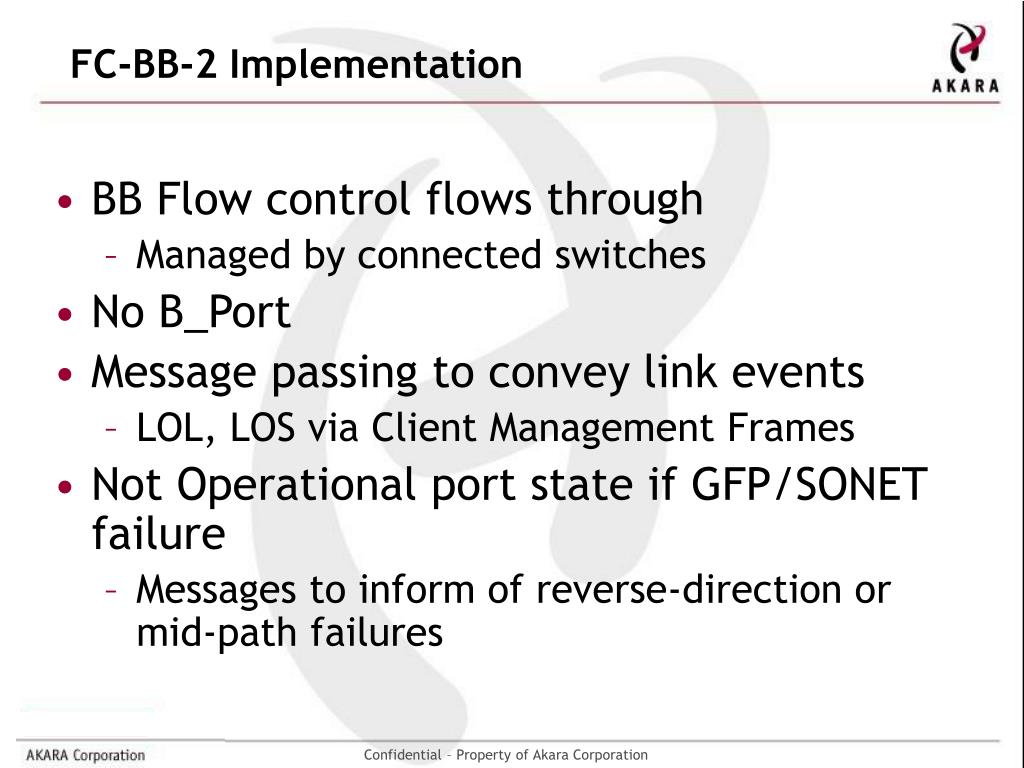 FC-BB-2 Implementation

AKARA

• BB Flow control flows through
– Managed by connected switches
• No B_Port
• Message passing to convey link events
– LOL, LOS via Client Management Frames
• Not Operational port state if GFP/SONET failure
– Messages to inform of reverse-direction or mid-path failures

AKARA Corporation

Confidential – Property of Akara Corporation